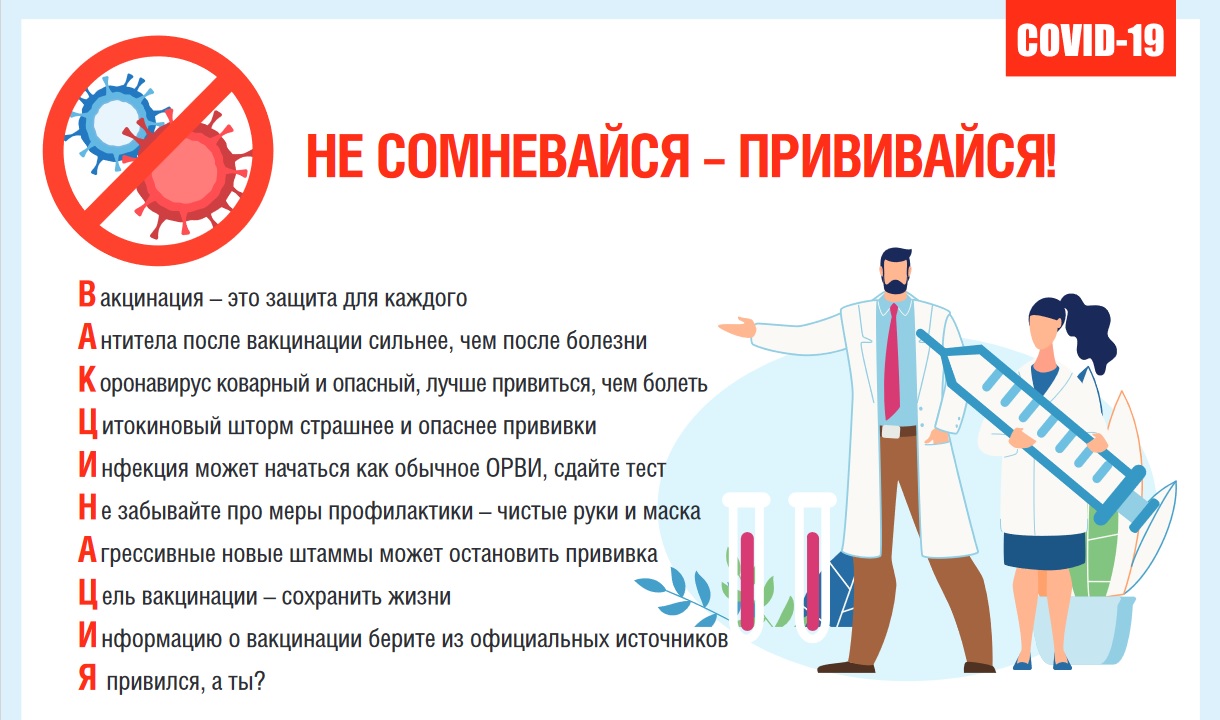 COVID-19

НЕ СОМНЕВАЙСЯ – ПРИВИВАЙСЯ!

Вакцинация – это защита для каждого
Антитела после вакцинации сильнее, чем после болезни
Коронавирус коварный и опасный, лучше привиться, чем болеть
Цитокиновый шторм страшнее и опаснее прививки
Инфекция может начаться как обычное ОРВИ, сдайте тест
Не забывайте про меры профилактики – чистые руки и маска
Агрессивные новые штаммы может остановить прививка
Цель вакцинации – сохранить жизни
Информацию о вакцинации берите из официальных источников
Я привился, а ты?